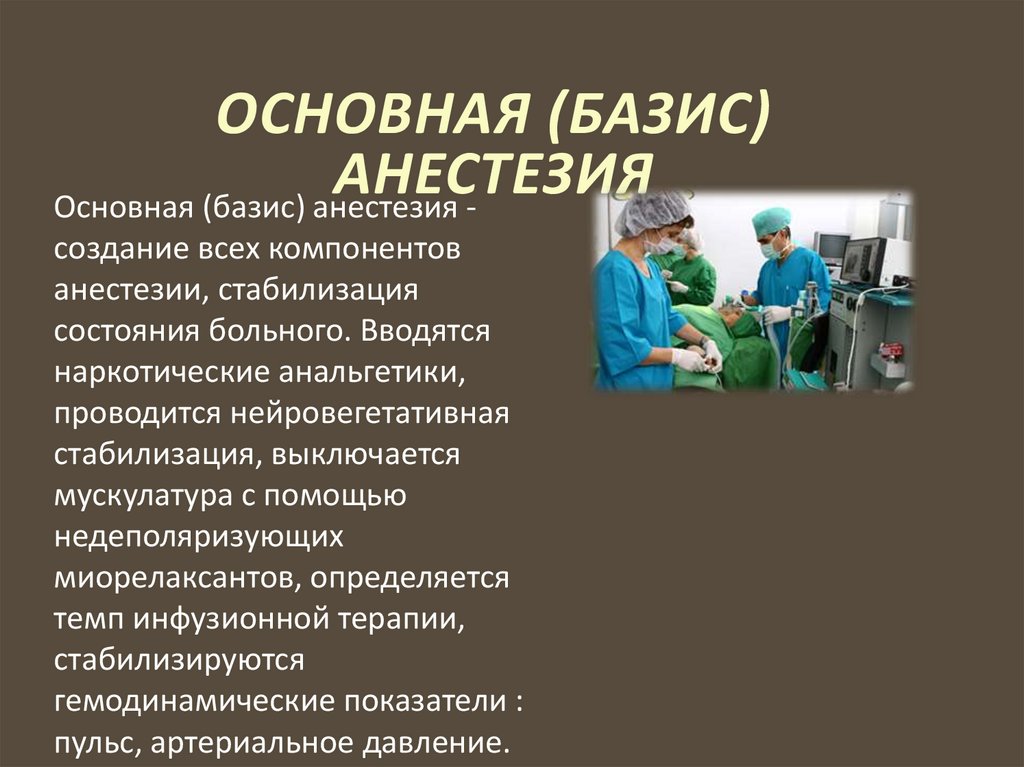 ОСНОВНАЯ (БАЗИС) АНЕСТЕЗИЯ

Основная (базис) анестезия - создание всех компонентов анестезии, стабилизация состояния больного. Вводятся наркотические анальгетики, проводится нейровегетативная стабилизация, выключается мускулатура с помощью недеполяризующих миорелаксантов, определяется темп инфузионной терапии, стабилизируются гемодинамические показатели : пульс, артериальное давление.